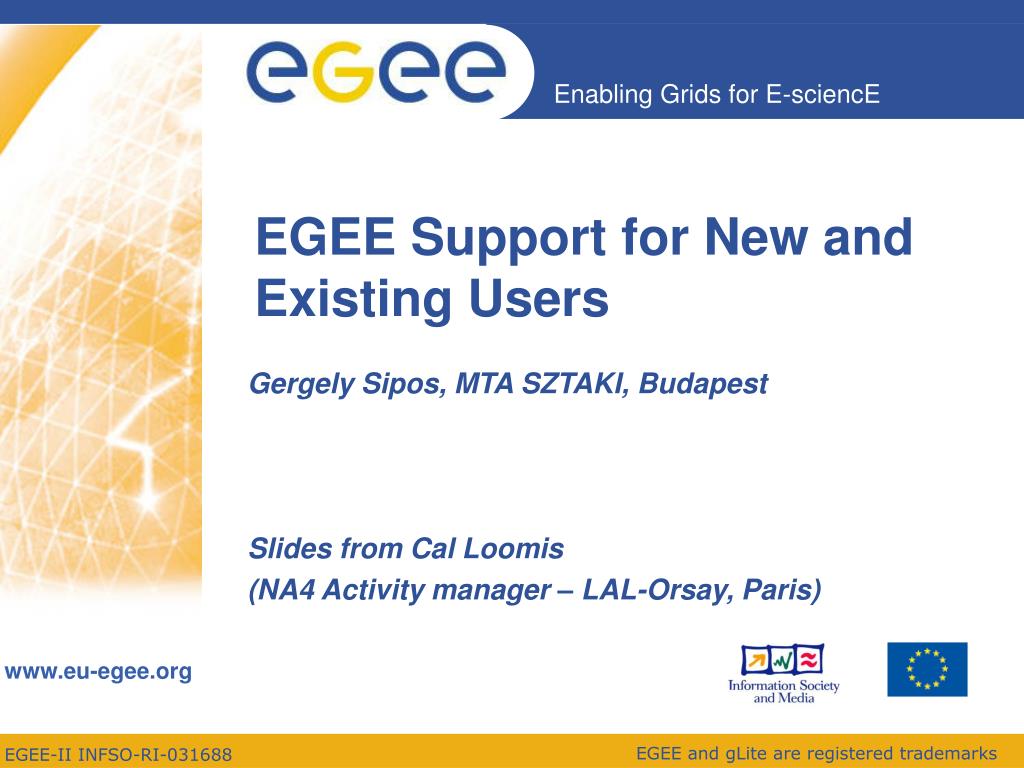 eGee

Enabling Grids for E-sciencE

EGEE Support for New and Existing Users

Gergely Sipos, MTA SZTAKI, Budapest

Slides from Cal Loomis
(NA4 Activity manager – LAL-Orsay, Paris)

www.eu-egee.org

Information Society and Media

EGEE-II INFSO-RI-031688

EGEE and gLite are registered trademarks